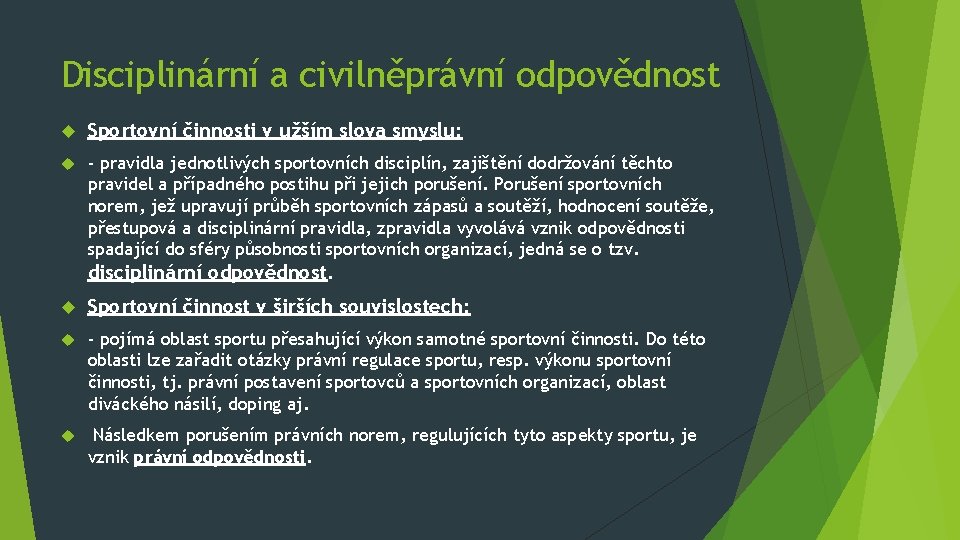 Disciplinární a civilněprávní odpovědnost

Sportovní činnosti v užším slova smyslu:

- pravidla jednotlivých sportovních disciplín, zajištění dodržování těchto pravidel a případného postihu při jejich porušení. Porušení sportovních norem, jež upravují průběh sportovních zápasů a soutěží, hodnocení soutěže, přestupová a disciplinární pravidla, zpravidla vyvolává vznik odpovědnosti spadající do sféry působnosti sportovních organizací, jedná se o tzv. disciplinární odpovědnost.

Sportovní činnost v širších souvislostech:

- pojímá oblast sportu přesahující výkon samotné sportovní činnosti. Do této oblasti lze zařadit otázky právní regulace sportu, resp. výkonu sportovní činnosti, tj. právní postavení sportovců a sportovních organizací, oblast diváckého násilí, doping aj.

Následkem porušením právních norem, regulujících tyto aspekty sportu, je vznik právní odpovědnosti.